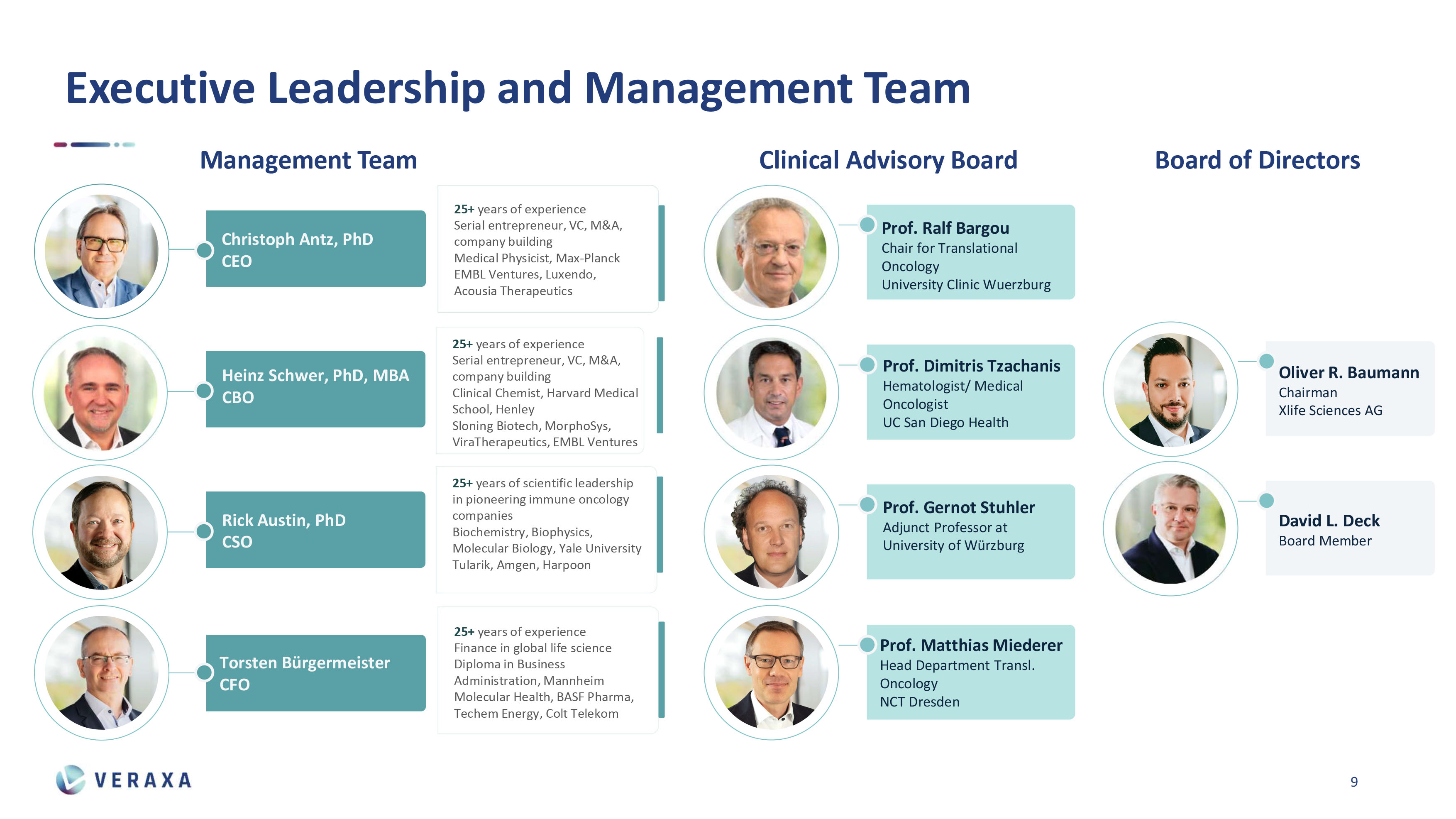 Executive Leadership and Management Team

Management Team

Christoph Antz, PhD
CEO

25+ years of experience
Serial entrepreneur, VC, M&A, company building
Medical Physicist, Max-Planck
EMBL Ventures, Luxendo, Acousia Therapeutics

Heinz Schwer, PhD, MBA
CBO

25+ years of experience
Serial entrepreneur, VC, M&A, company building
Clinical Chemist, Harvard Medical School, Henley
Sloning Biotech, MorphoSys, ViraTherapeutics, EMBL Ventures

Rick Austin, PhD
CSO

25+ years of scientific leadership in pioneering immune oncology companies
Biochemistry, Biophysics, Molecular Biology, Yale University
Tularik, Amgen, Harpoon

Torsten Bürgermeister
CFO

25+ years of experience
Finance in global life science
Diploma in Business Administration, Mannheim
Molecular Health, BASF Pharma, Techem Energy, Colt Telekom

Clinical Advisory Board

Prof. Ralf Bargou
Chair for Translational Oncology
University Clinic Wuerzburg

Prof. Dimitris Tzachanis
Hematologist/ Medical Oncologist
UC San Diego Health

Prof. Gernot Stuhler
Adjunct Professor at University of Würzburg

Prof. Matthias Miederer
Head Department Transl. Oncology
NCT Dresden

Board of Directors

Oliver R. Baumann
Chairman
Xlife Sciences AG

David L. Deck
Board Member

VERAXA

9